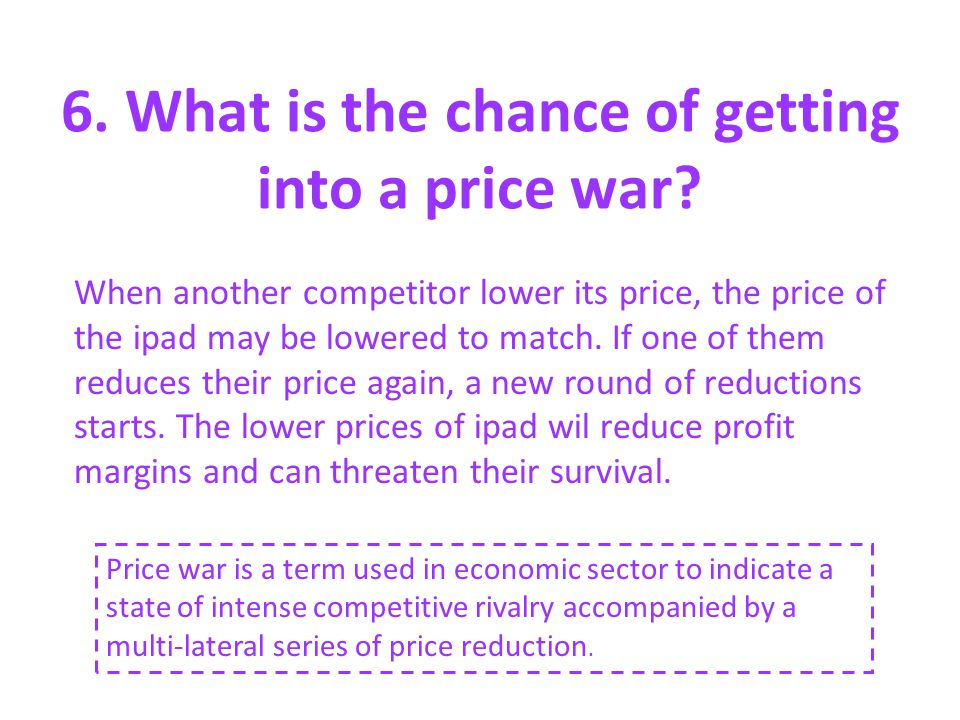 6. What is the chance of getting into a price war?

When another competitor lower its price, the price of the ipad may be lowered to match. If one of them reduces their price again, a new round of reductions starts. The lower prices of ipad wil reduce profit margins and can threaten their survival.

Price war is a term used in economic sector to indicate a state of intense competitive rivalry accompanied by a multi-lateral series of price reduction.